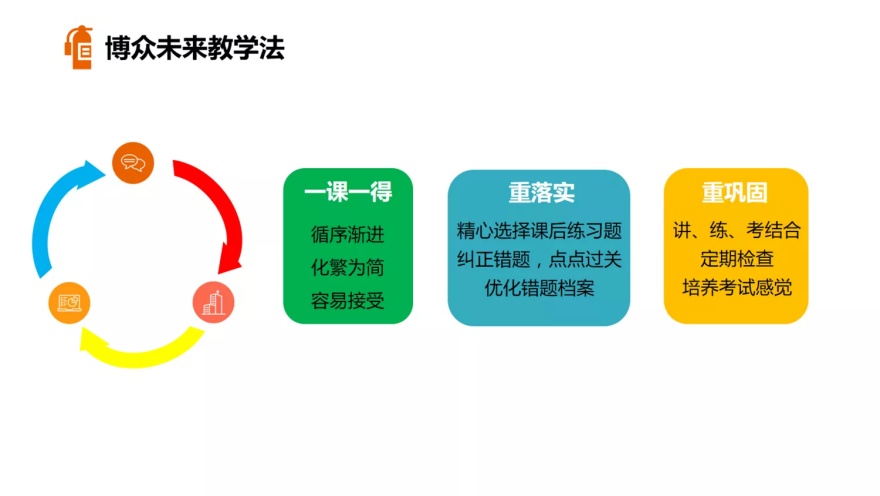 博众未来教学法

一课一得
循序渐进
化繁为简
容易接受

重落实
精心选择课后练习题
纠正错题，点点过关
优化错题档案

重巩固
讲、练、考结合
定期检查
培养考试感觉